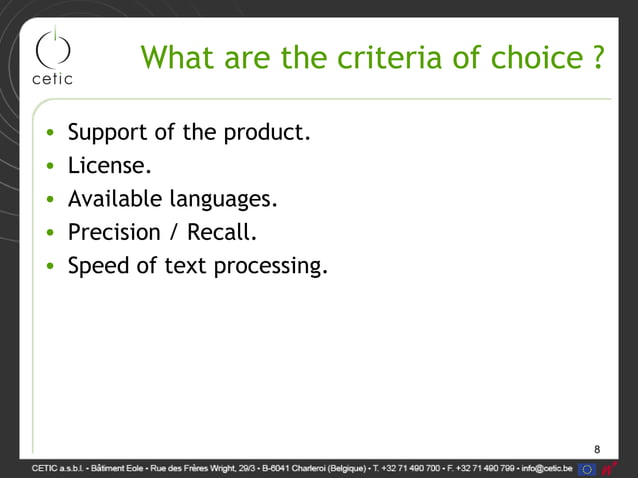 cetic

What are the criteria of choice ?

• Support of the product.
• License.
• Available languages.
• Precision / Recall.
• Speed of text processing.

8

CETIC a.s.b.l. • Bâtiment Eole • Rue des Frères Wright, 29/3 • B-6041 Charleroi (Belgique) • T. +32 71 490 700 • F. +32 71 490 799 • info@cetic.be